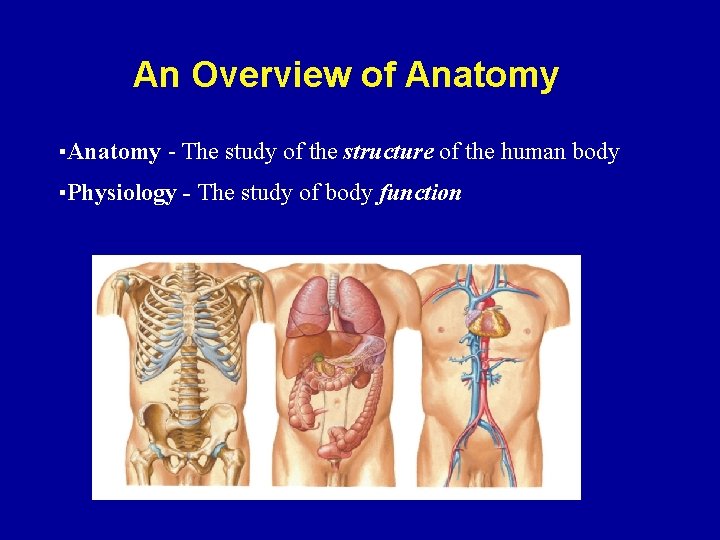 An Overview of Anatomy

▪Anatomy - The study of the structure of the human body

▪Physiology - The study of body function